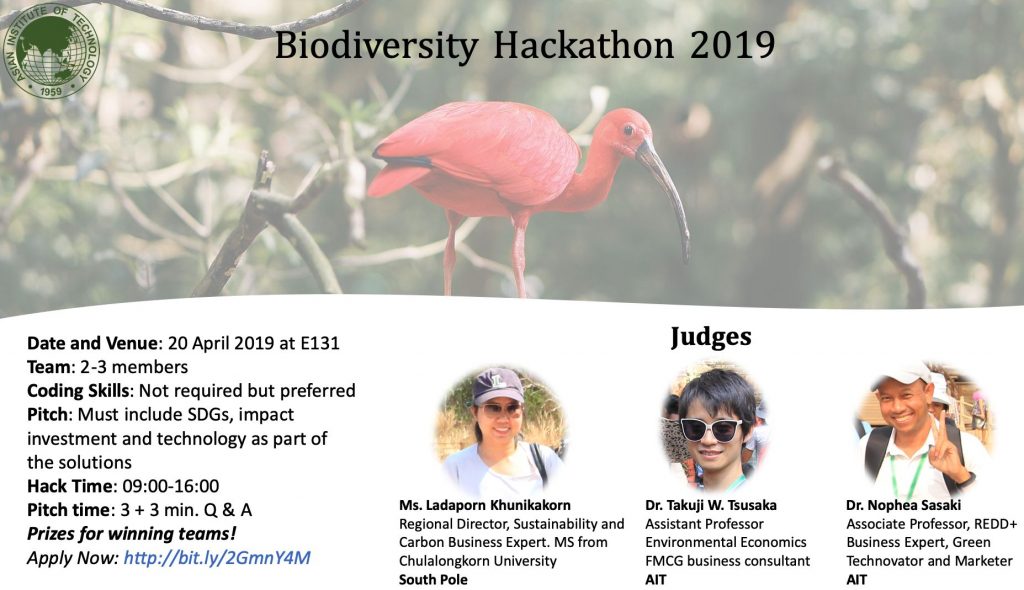 ASIAN INSTITUTE OF TECHNOLOGY
1959

Biodiversity Hackathon 2019

Date and Venue: 20 April 2019 at E131
Team: 2-3 members
Coding Skills: Not required but preferred
Pitch: Must include SDGs, impact investment and technology as part of the solutions
Hack Time: 09:00-16:00
Pitch time: 3 + 3 min. Q & A
Prizes for winning teams!
Apply Now: http://bit.ly/2GmnY4M

Judges

Ms. Ladaporn Khunikakorn
Regional Director, Sustainability and Carbon Business Expert. MS from Chulalongkorn University
South Pole

Dr. Takuji W. Tsusaka
Assistant Professor
Environmental Economics
FMCG business consultant
AIT

Dr. Nophea Sasaki
Associate Professor, REDD+ Business Expert, Green Technovator and Marketer
AIT